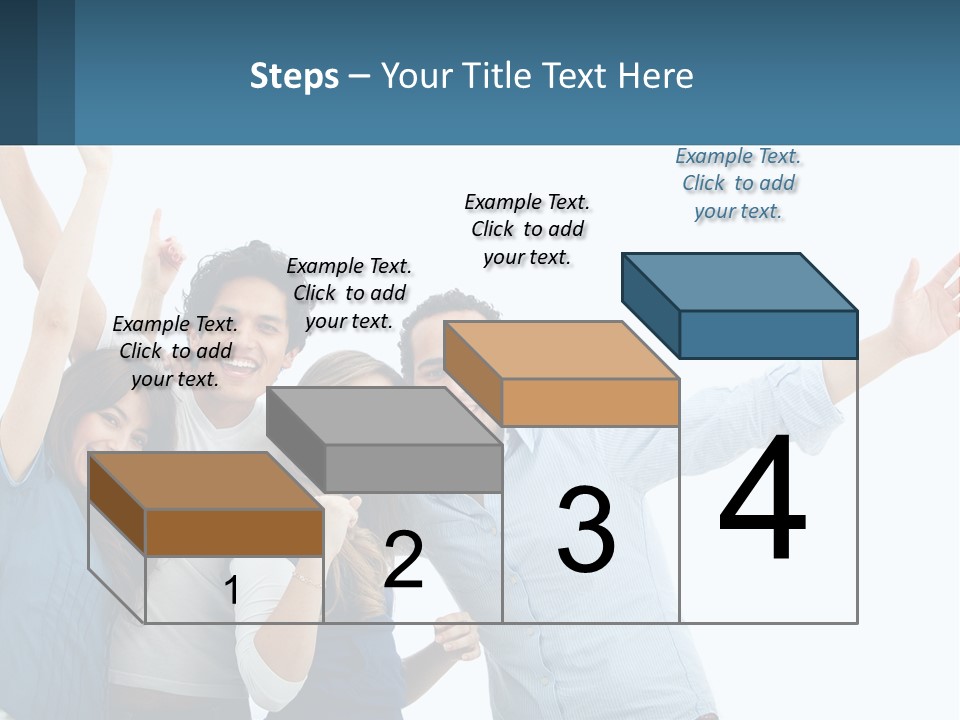 Steps – Your Title Text Here

Example Text. Click to add your text.

Example Text. Click to add your text.

Example Text. Click to add your text.

Example Text. Click to add your text.

1

2

3

4